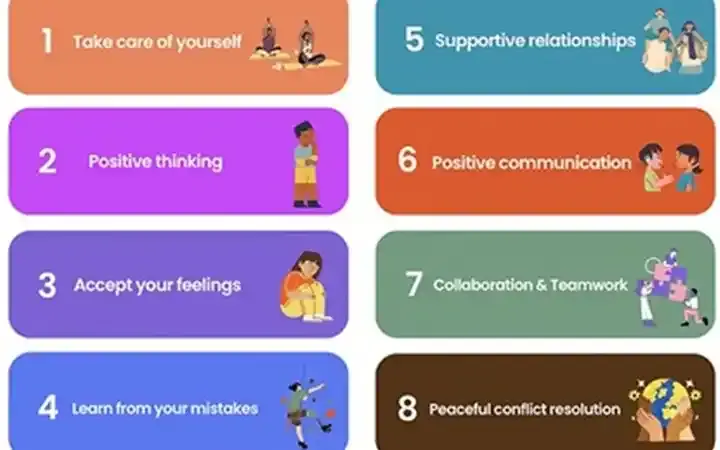 1 Take care of yourself

2 Positive thinking

3 Accept your feelings

4 Learn from your mistakes

5 Supportive relationships

6 Positive communication

7 Collaboration & Teamwork

8 Peaceful conflict resolution